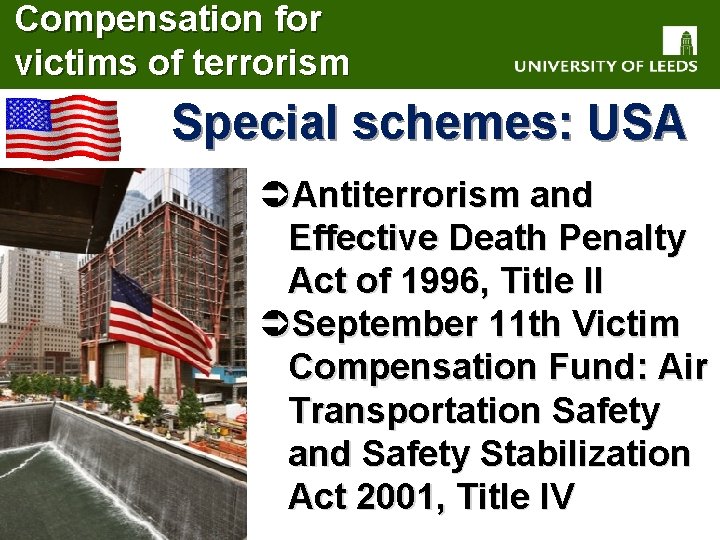 Compensation for victims of terrorism

UNIVERSITY OF LEEDS

Special schemes: USA

➲Antiterrorism and Effective Death Penalty Act of 1996, Title II
➲September 11th Victim Compensation Fund: Air Transportation Safety and Safety Stabilization Act 2001, Title IV